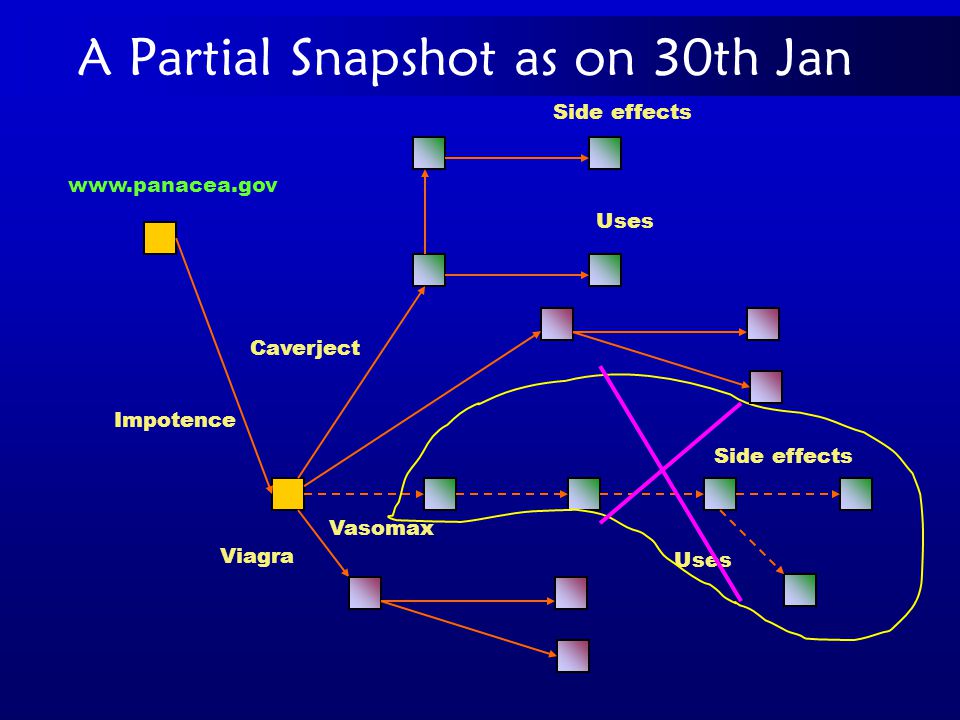 A Partial Snapshot as on 30th Jan

Side effects

www.panacea.gov

Uses

Caverject

Impotence

Side effects

Vasomax

Viagra

Uses